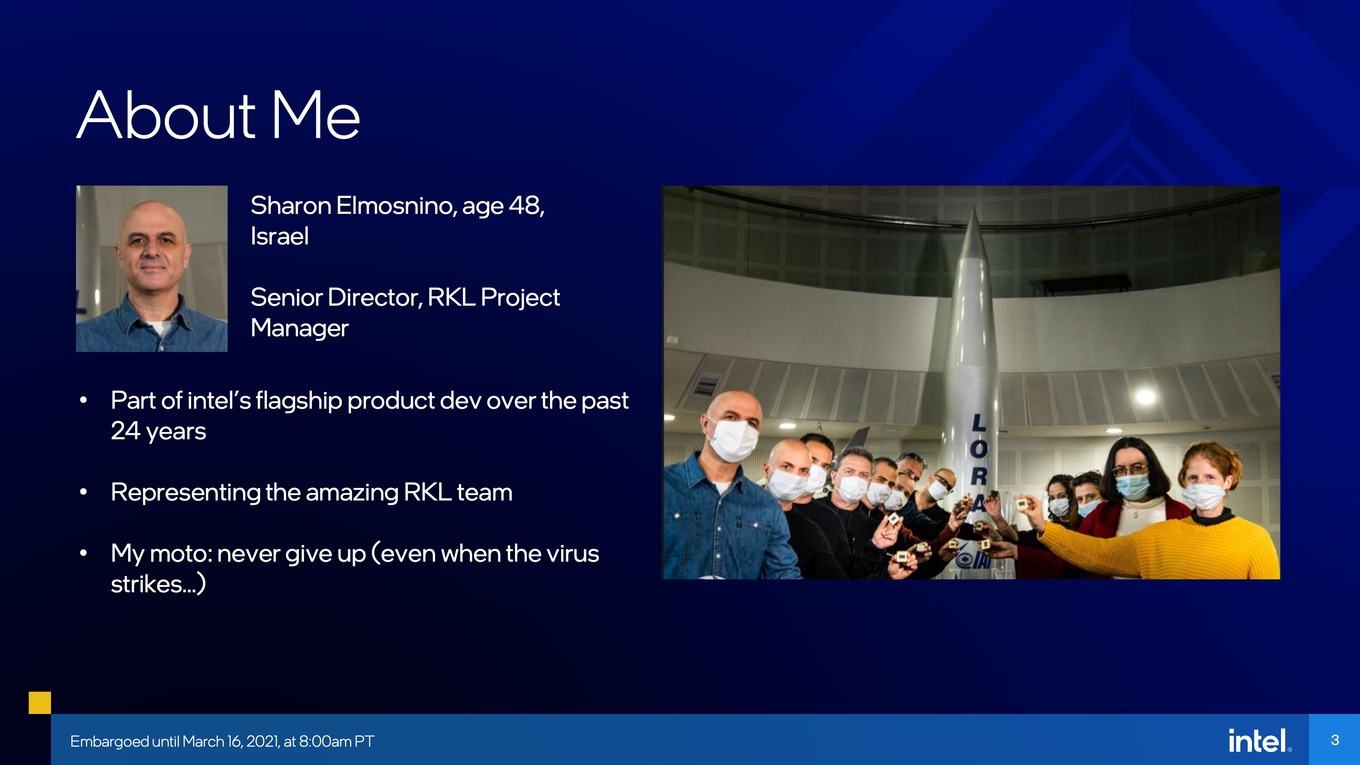 About Me

Sharon Elmosnino, age 48, Israel

Senior Director, RKL Project Manager

• Part of intel's flagship product dev over the past 24 years

• Representing the amazing RKL team

• My moto: never give up (even when the virus strikes…)

LORA

IAI

Embargoed until March 16, 2021, at 8:00am PT

intel.

3